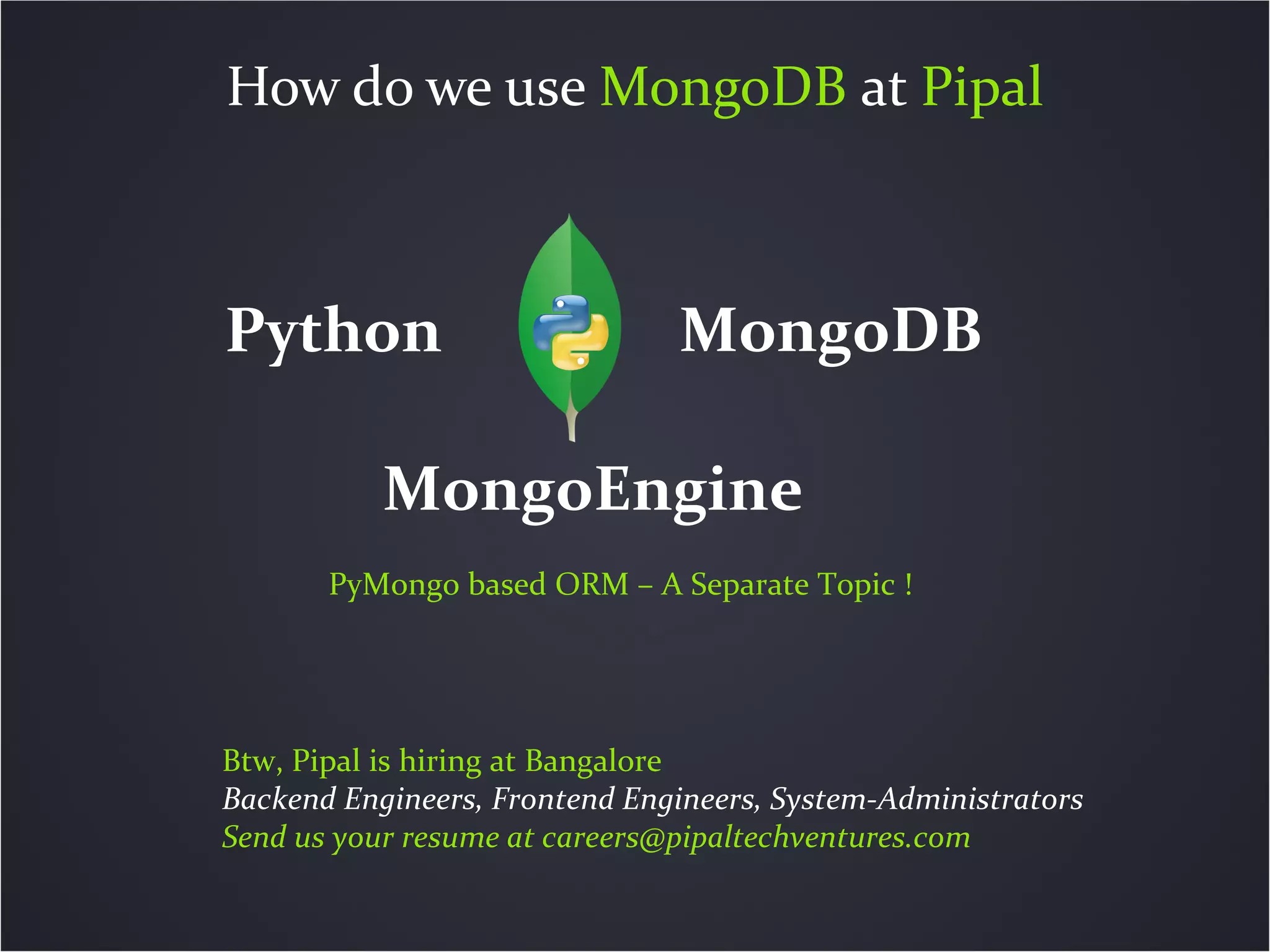 How do we use MongoDB at Pipal

Python MongoDB

MongoEngine

PyMongo based ORM – A Separate Topic !

Btw, Pipal is hiring at Bangalore
Backend Engineers, Frontend Engineers, System-Administrators
Send us your resume at careers@pipaltechventures.com